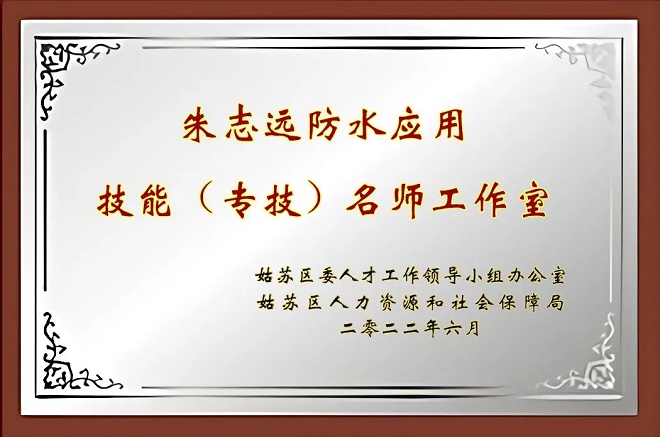 朱志远防水应用

技能（专技）名师工作室

姑苏区委人才工作领导小组办公室
姑苏区人力资源和社会保障局
二零二二年六月